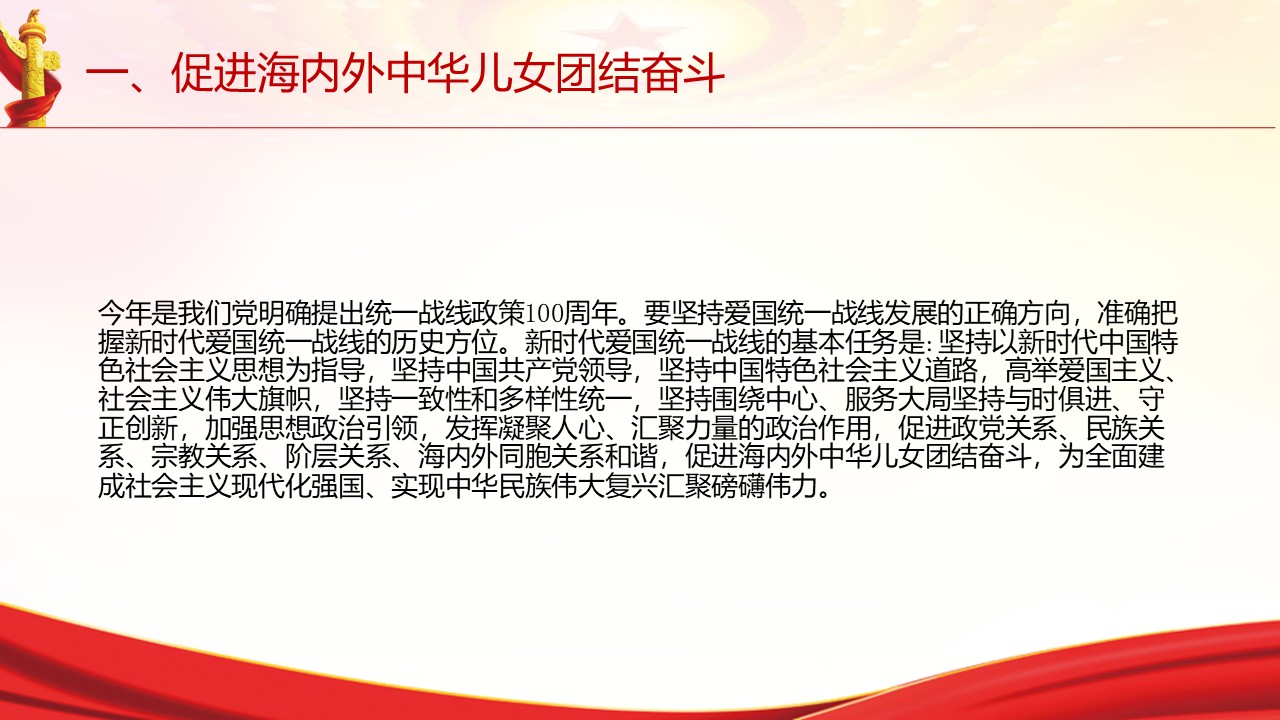 一、促进海内外中华儿女团结奋斗

今年是我们党明确提出统一战线政策100周年。要坚持爱国统一战线发展的正确方向，准确把握新时代爱国统一战线的历史方位。新时代爱国统一战线的基本任务是:坚持以新时代中国特色社会主义思想为指导，坚持中国共产党领导，坚持中国特色社会主义道路，高举爱国主义、社会主义伟大旗帜，坚持一致性和多样性统一，坚持围绕中心、服务大局坚持与时俱进、守正创新，加强思想政治引领，发挥凝聚人心、汇聚力量的政治作用，促进政党关系、民族关系、宗教关系、阶层关系、海内外同胞关系和谐，促进海内外中华儿女团结奋斗，为全面建成社会主义现代化强国、实现中华民族伟大复兴汇聚磅礴伟力。